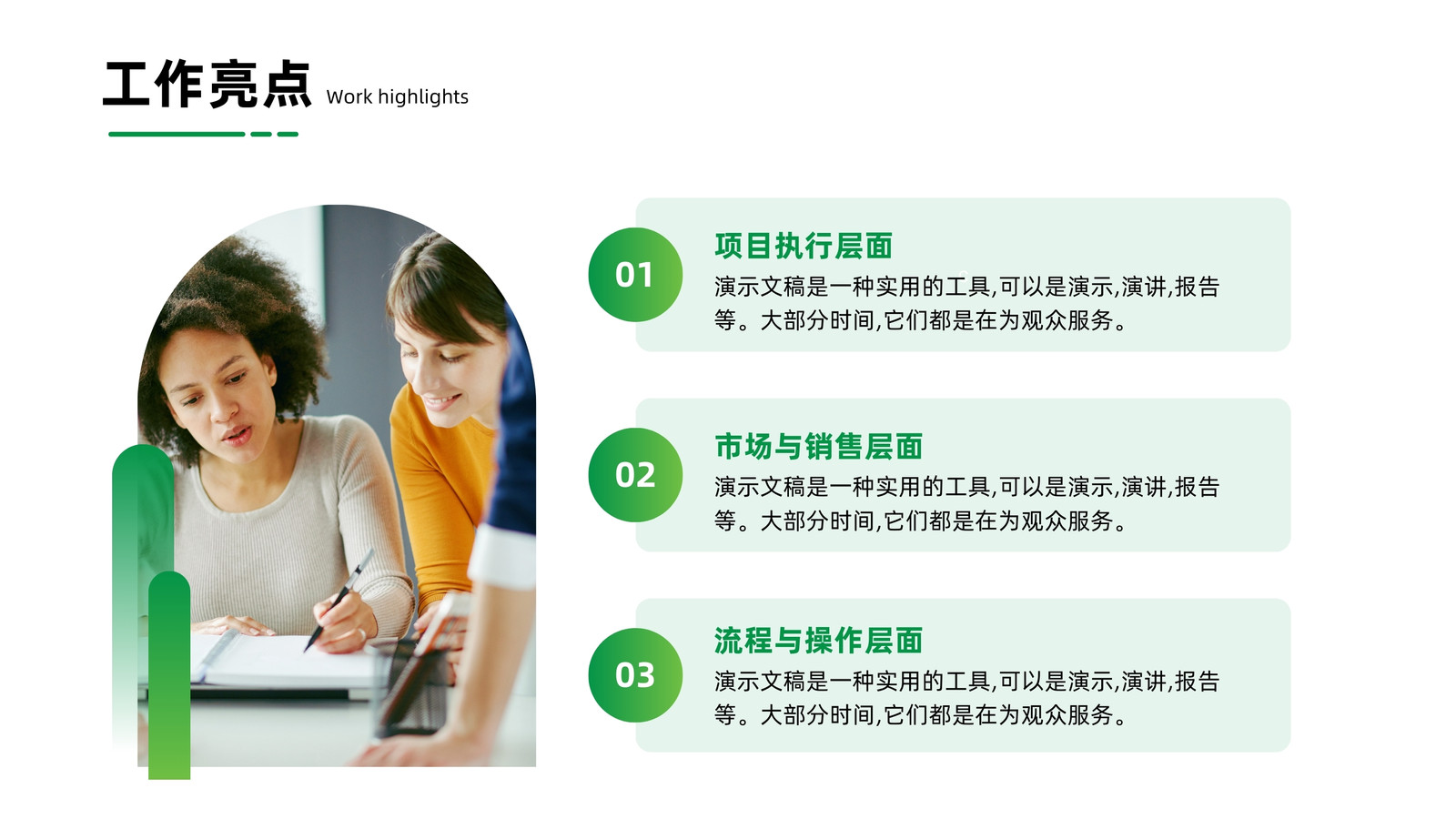 工作亮点 Work highlights

01
项目执行层面
演示文稿是一种实用的工具,可以是演示,演讲,报告等。大部分时间,它们都是在为观众服务。

02
市场与销售层面
演示文稿是一种实用的工具,可以是演示,演讲,报告等。大部分时间,它们都是在为观众服务。

03
流程与操作层面
演示文稿是一种实用的工具,可以是演示,演讲,报告等。大部分时间,它们都是在为观众服务。